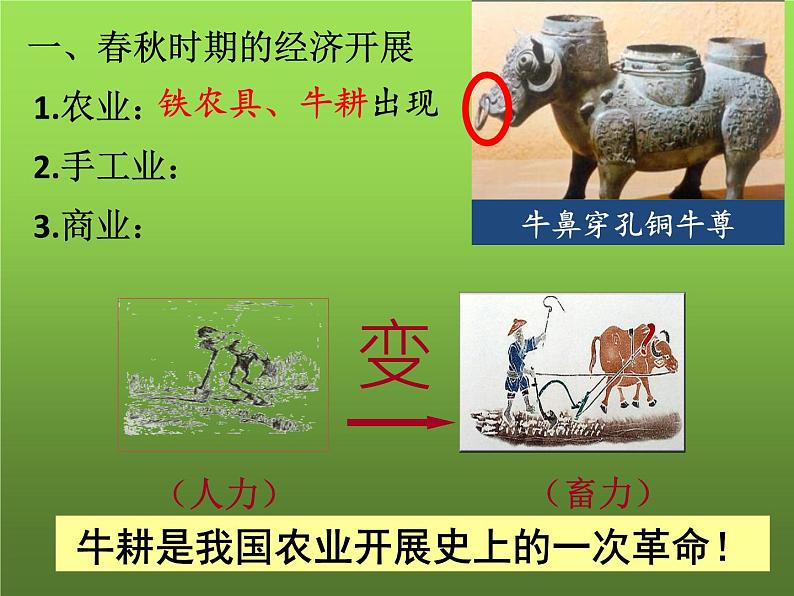 一、春秋时期的经济开展

1.农业：铁农具、牛耕出现

2.手工业：

3.商业：

牛鼻穿孔铜牛尊

变

（人力）

（畜力）

牛耕是我国农业开展史上的一次革命！